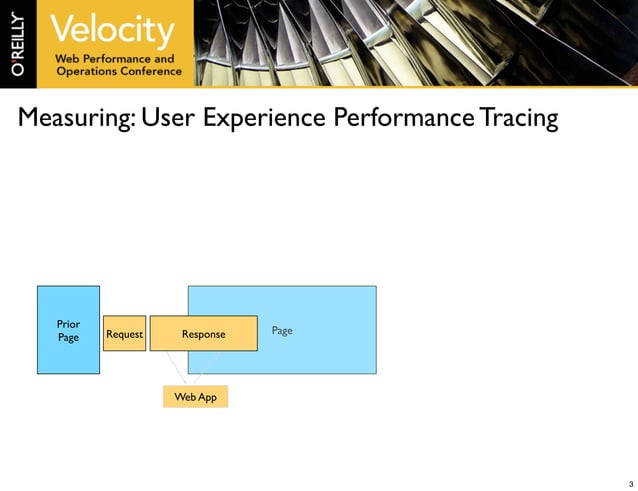 O'REILLY

Velocity

Web Performance and Operations Conference

Measuring: User Experience Performance Tracing

Prior Page

Request

Response

Page

Web App

3